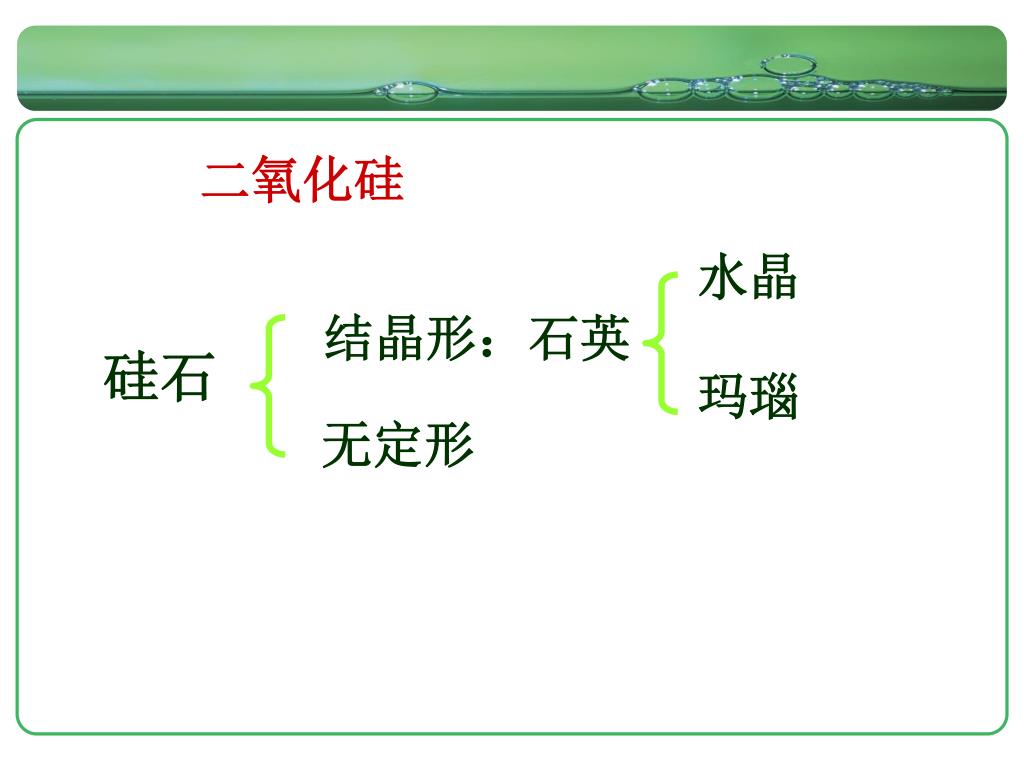 二氧化硅

硅石

结晶形：石英

水晶

玛瑙

无定形